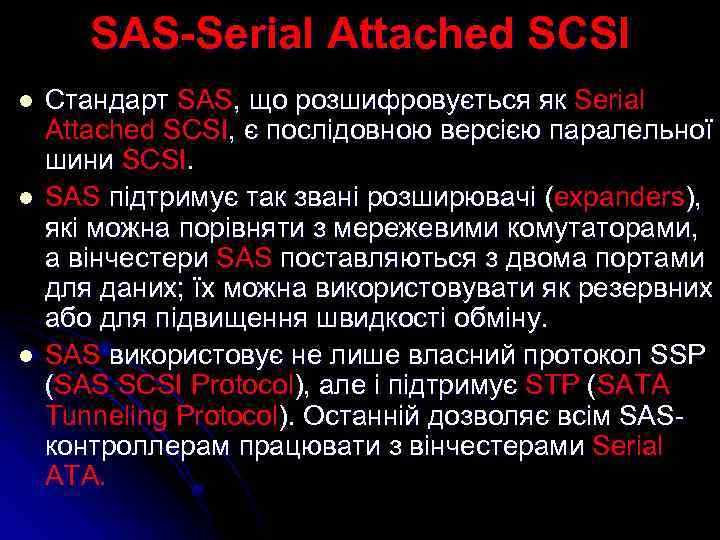 SAS-Serial Attached SCSI

- Стандарт SAS, що розшифровується як Serial Attached SCSI, є послідовною версією паралельної шини SCSI.
- SAS підтримує так звані розширювачі (expanders), які можна порівняти з мережевими комутаторами, а вінчестери SAS поставляються з двома портами для даних; їх можна використовувати як резервних або для підвищення швидкості обміну.
- SAS використовує не лише власний протокол SSP (SAS SCSI Protocol), але і підтримує STP (SATA Tunneling Protocol). Останній дозволяє всім SAS-контроллерам працювати з вінчестерами Serial ATA.